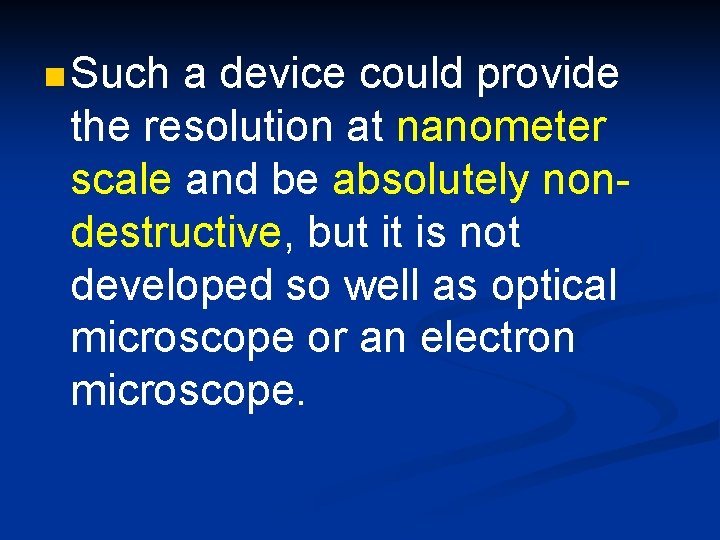 Such a device could provide the resolution at nanometer scale and be absolutely non-destructive, but it is not developed so well as optical microscope or an electron microscope.